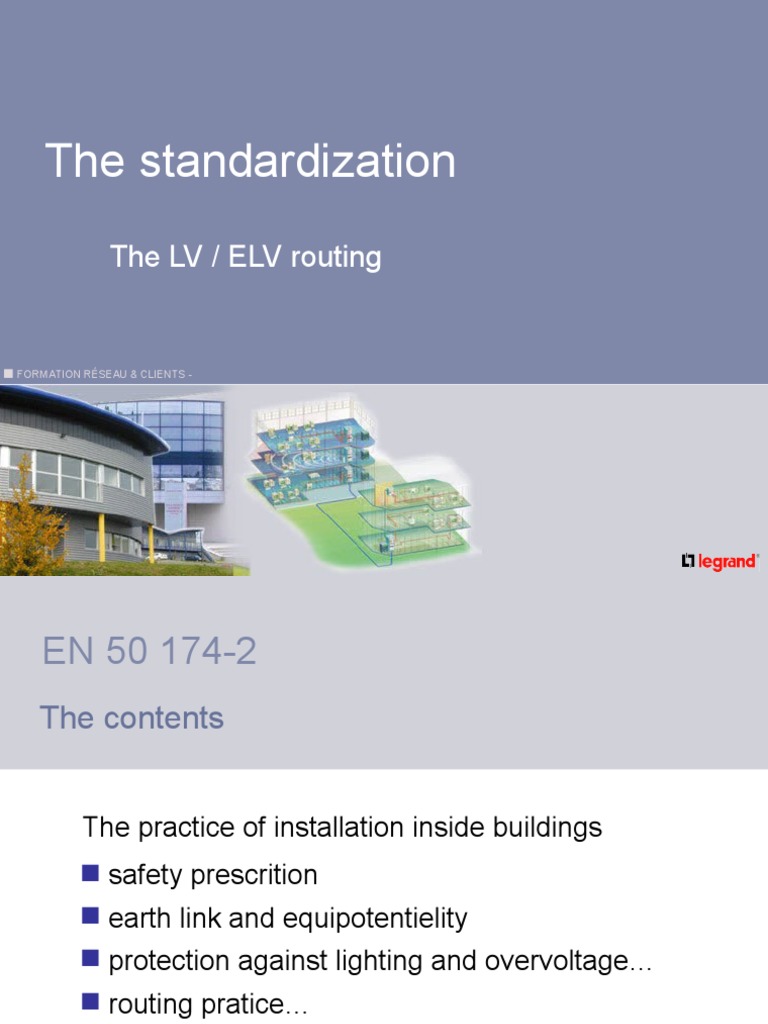 The standardization

The LV / ELV routing

FORMATION RÉSEAU & CLIENTS -

legrand

EN 50 174-2

The contents

The practice of installation inside buildings

safety prescrition

earth link and equipotentielity

protection against lighting and overvoltage…

routing pratice…